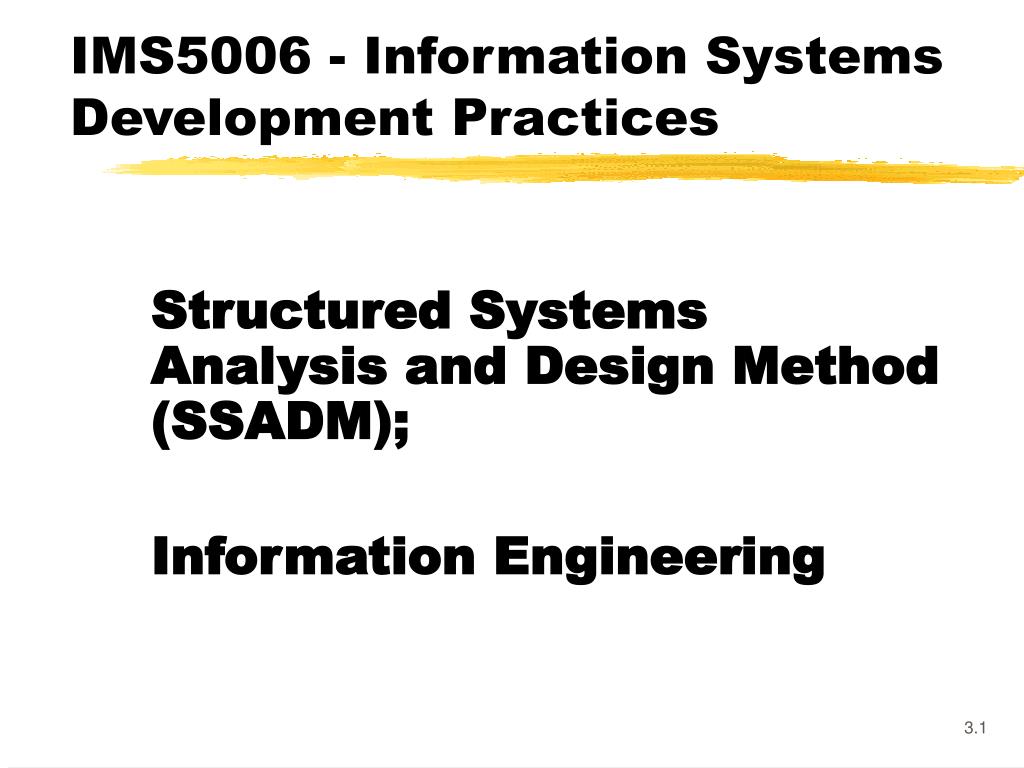 IMS5006 - Information Systems Development Practices

Structured Systems Analysis and Design Method (SSADM);

Information Engineering

3.1